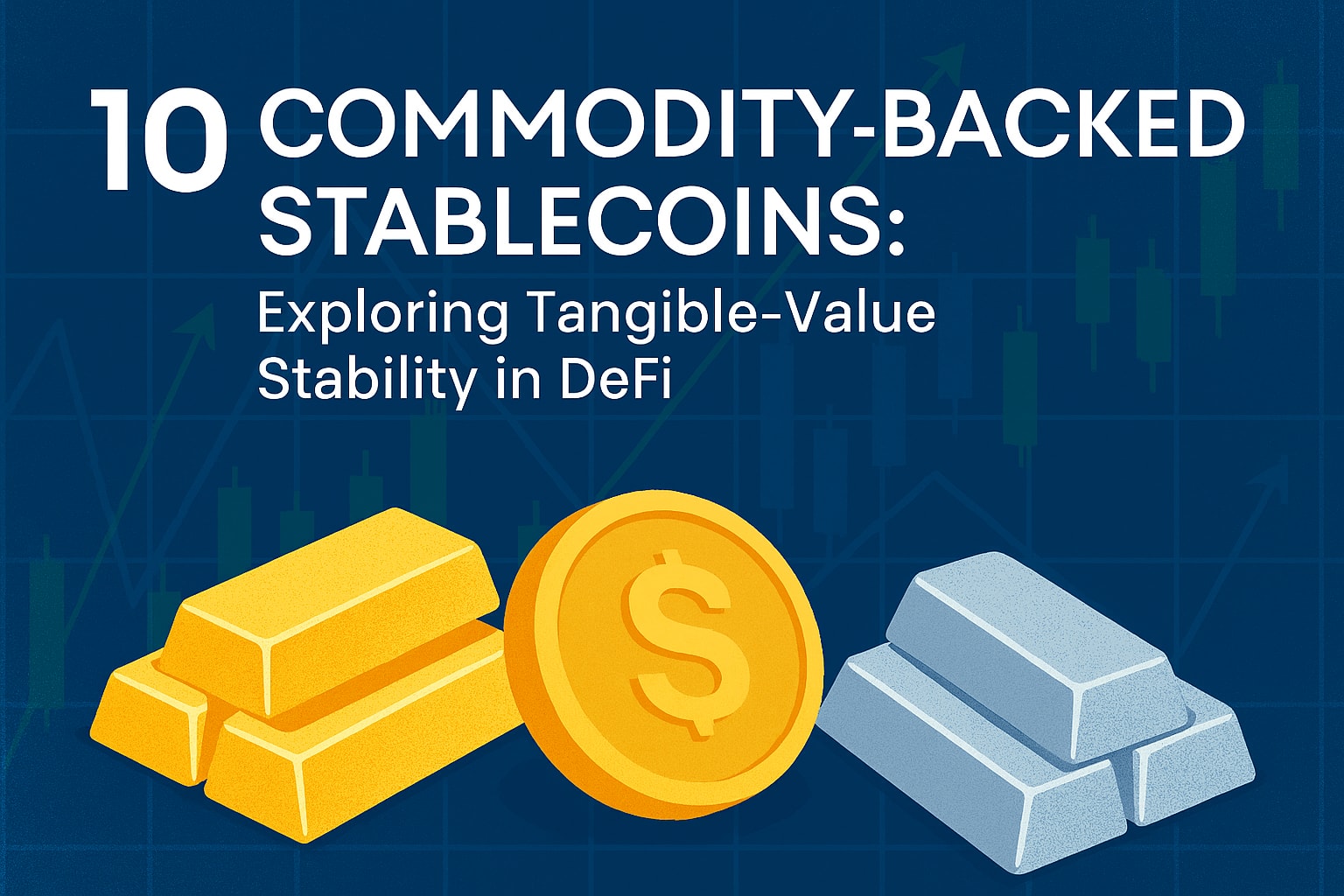 10 COMMODITY-BACKED STABLECOINS:
Exploring Tangible-Value Stability in DeFi

$